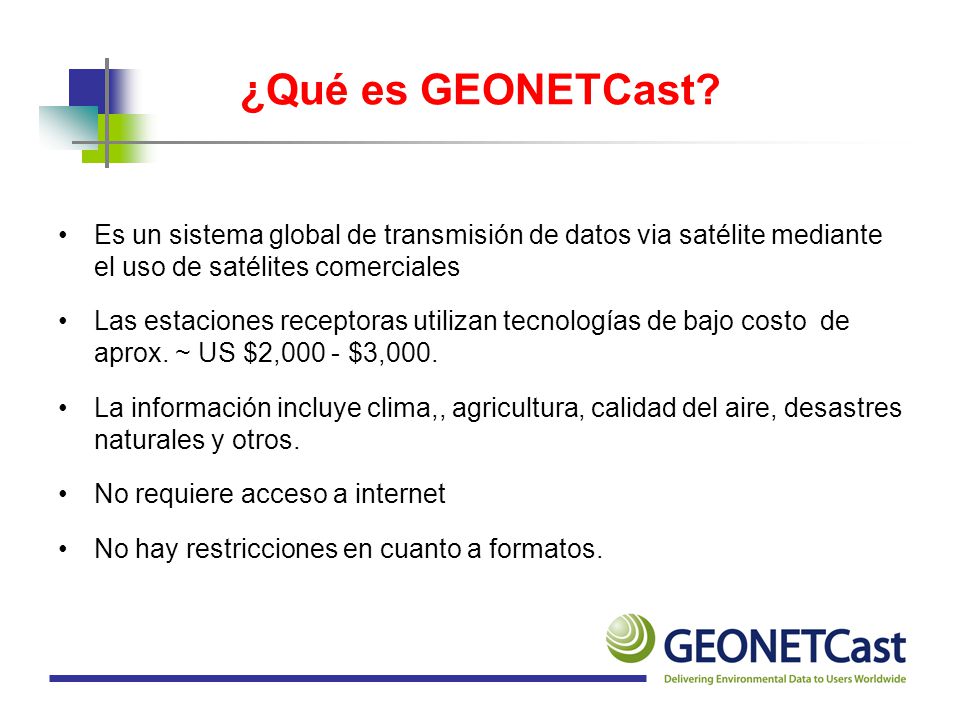 ¿Qué es GEONETCast?

• Es un sistema global de transmisión de datos via satélite mediante el uso de satélites comerciales

• Las estaciones receptoras utilizan tecnologías de bajo costo de aprox. ~ US \$2,000 - \$3,000.

• La información incluye clima,, agricultura, calidad del aire, desastres naturales y otros.

• No requiere acceso a internet

• No hay restricciones en cuanto a formatos.

GEONETCast
Delivering Environmental Data to Users Worldwide